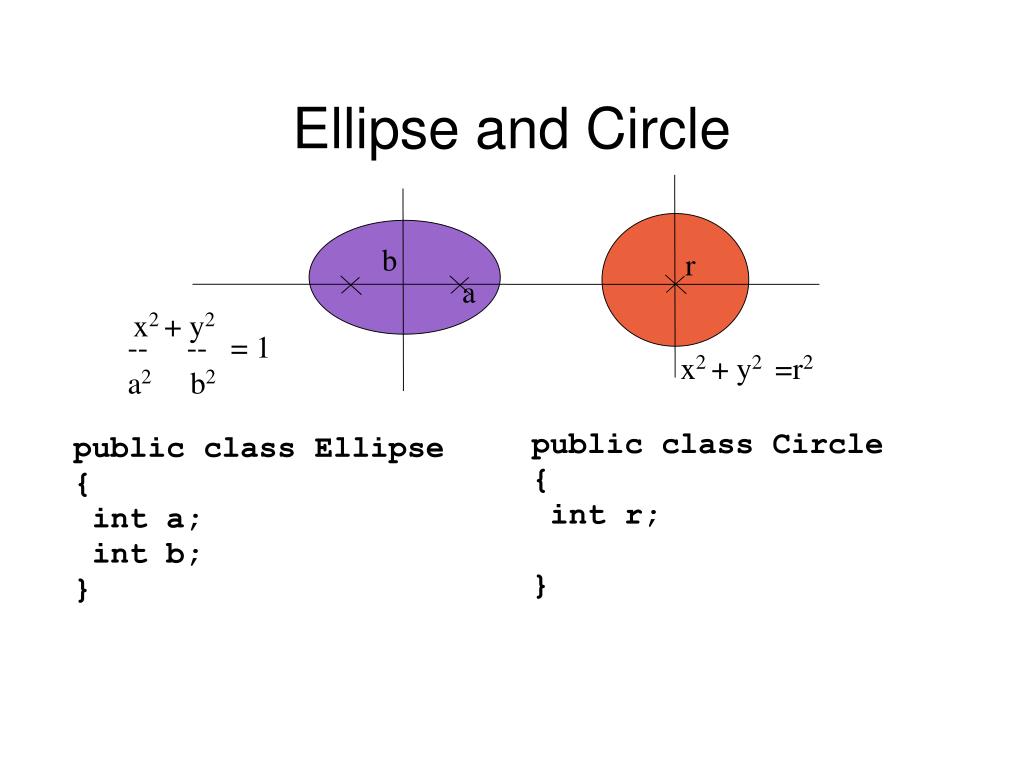 Ellipse and Circle

b

a

r

$\frac{x^2}{a^2} + \frac{y^2}{b^2} = 1$

$x^2 + y^2 = r^2$

public class Ellipse
{
 int a;
 int b;
}

public class Circle
{
 int r;

}